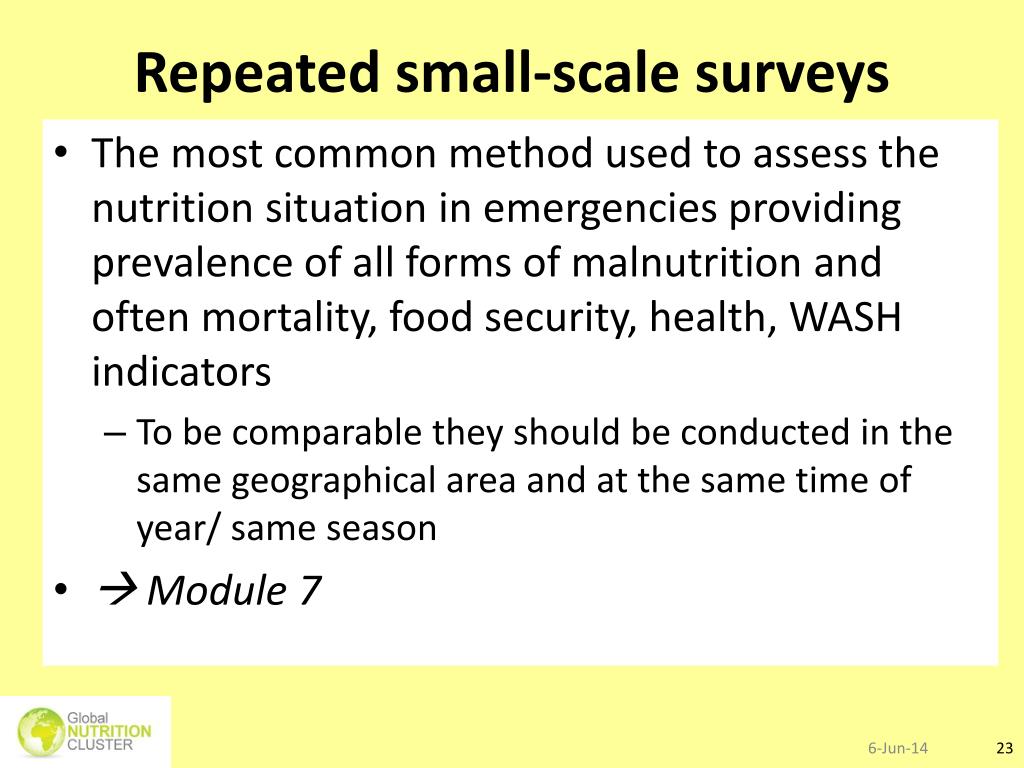 Repeated small-scale surveys

• The most common method used to assess the nutrition situation in emergencies providing prevalence of all forms of malnutrition and often mortality, food security, health, WASH indicators
– To be comparable they should be conducted in the same geographical area and at the same time of year/ same season
• → Module 7

Global NUTRITION CLUSTER

6-Jun-14

23